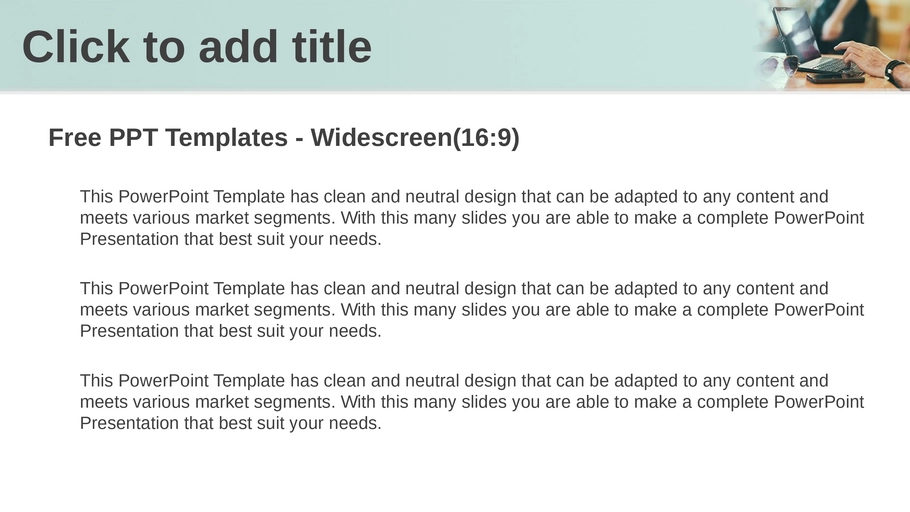 Click to add title

Free PPT Templates - Widescreen(16:9)

This PowerPoint Template has clean and neutral design that can be adapted to any content and meets various market segments. With this many slides you are able to make a complete PowerPoint Presentation that best suit your needs.

This PowerPoint Template has clean and neutral design that can be adapted to any content and meets various market segments. With this many slides you are able to make a complete PowerPoint Presentation that best suit your needs.

This PowerPoint Template has clean and neutral design that can be adapted to any content and meets various market segments. With this many slides you are able to make a complete PowerPoint Presentation that best suit your needs.